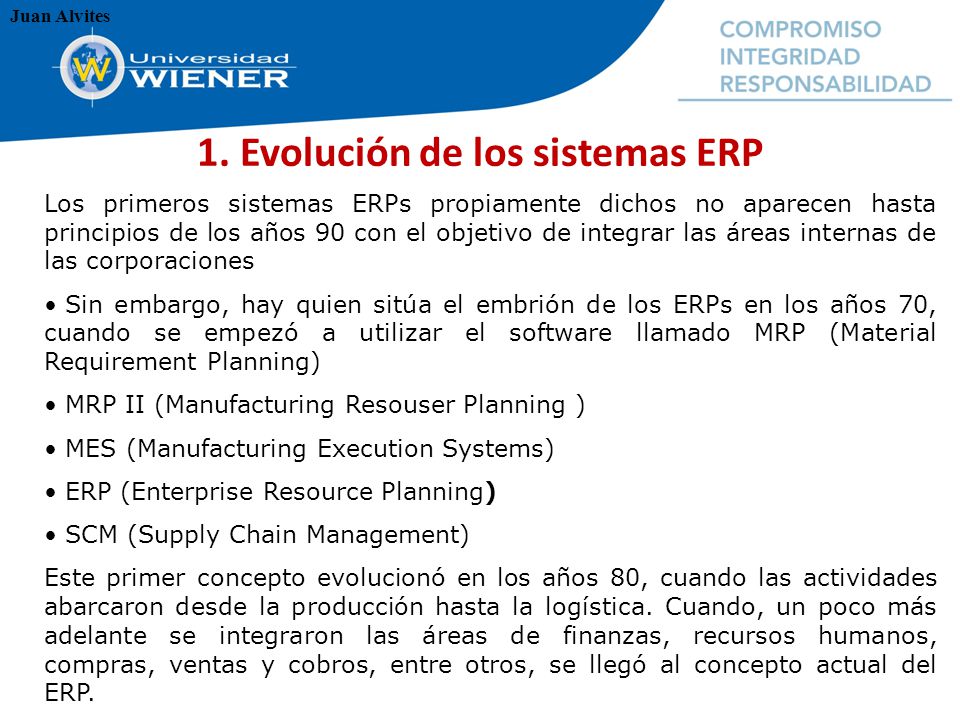 Juan Alvites

Universidad WIENER

COMPROMISO
INTEGRIDAD
RESPONSABILIDAD

1. Evolución de los sistemas ERP

Los primeros sistemas ERPs propiamente dichos no aparecen hasta principios de los años 90 con el objetivo de integrar las áreas internas de las corporaciones

• Sin embargo, hay quien sitúa el embrión de los ERPs en los años 70, cuando se empezó a utilizar el software llamado MRP (Material Requirement Planning)

• MRP II (Manufacturing Resouser Planning )

• MES (Manufacturing Execution Systems)

• ERP (Enterprise Resource Planning)

• SCM (Supply Chain Management)

Este primer concepto evolucionó en los años 80, cuando las actividades abarcaron desde la producción hasta la logística. Cuando, un poco más adelante se integraron las áreas de finanzas, recursos humanos, compras, ventas y cobros, entre otros, se llegó al concepto actual del ERP.